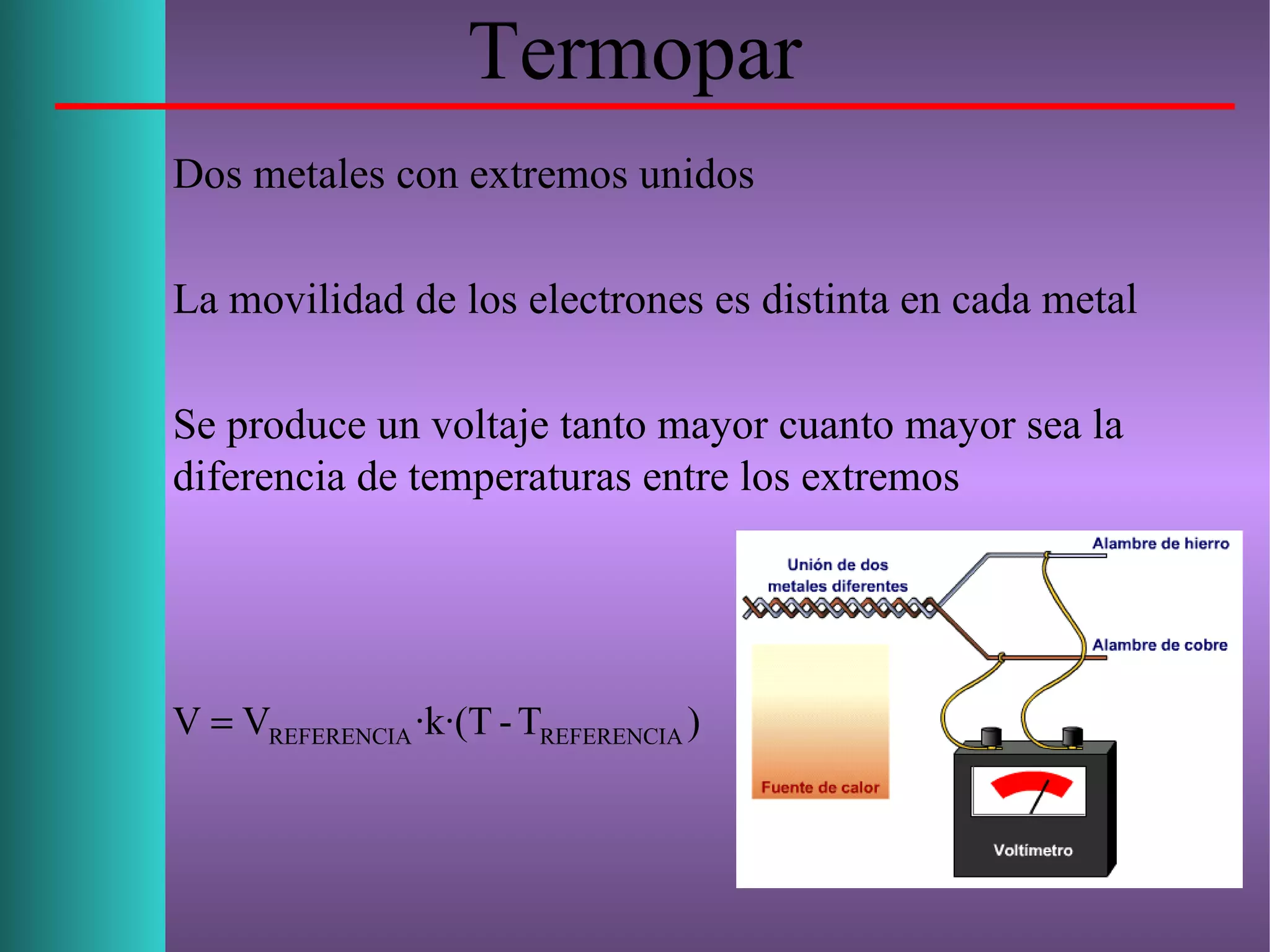 Termopar

Dos metales con extremos unidos

La movilidad de los electrones es distinta en cada metal

Se produce un voltaje tanto mayor cuanto mayor sea la diferencia de temperaturas entre los extremos

$V = V_{REFERENCIA} \cdot k \cdot (T - T_{REFERENCIA})$

Alambre de hierro
Unión de dos metales diferentes
Alambre de cobre
Fuente de calor
Voltímetro